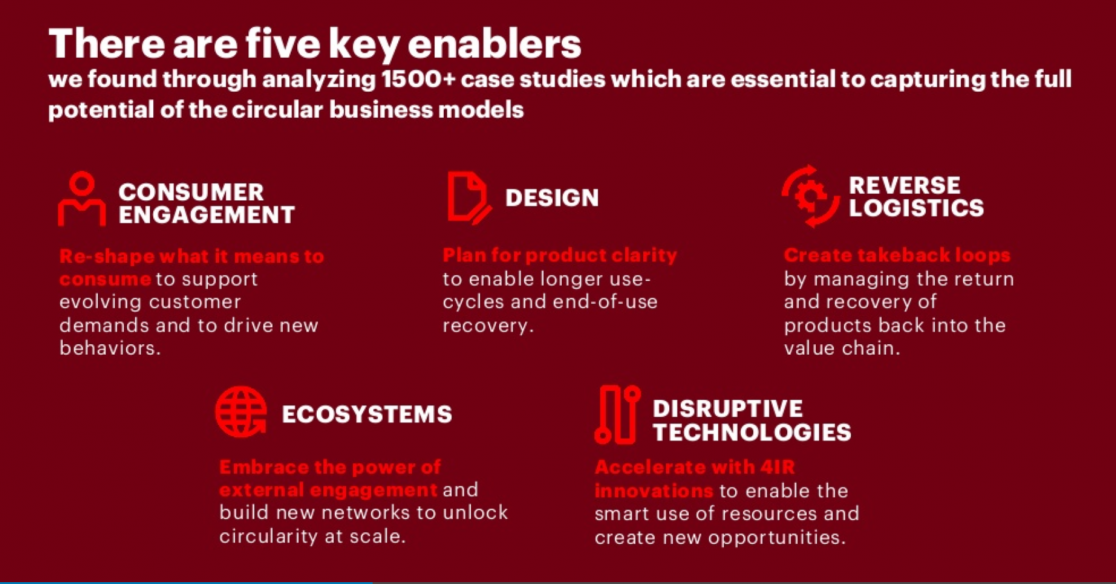 There are five key enablers
we found through analyzing 1500+ case studies which are essential to capturing the full potential of the circular business models

CONSUMER ENGAGEMENT

Re-shape what it means to consume to support evolving customer demands and to drive new behaviors.

DESIGN

Plan for product clarity to enable longer use-cycles and end-of-use recovery.

REVERSE LOGISTICS

Create takeback loops by managing the return and recovery of products back into the value chain.

ECOSYSTEMS

Embrace the power of external engagement and build new networks to unlock circularity at scale.

DISRUPTIVE TECHNOLOGIES

Accelerate with 4IR innovations to enable the smart use of resources and create new opportunities.